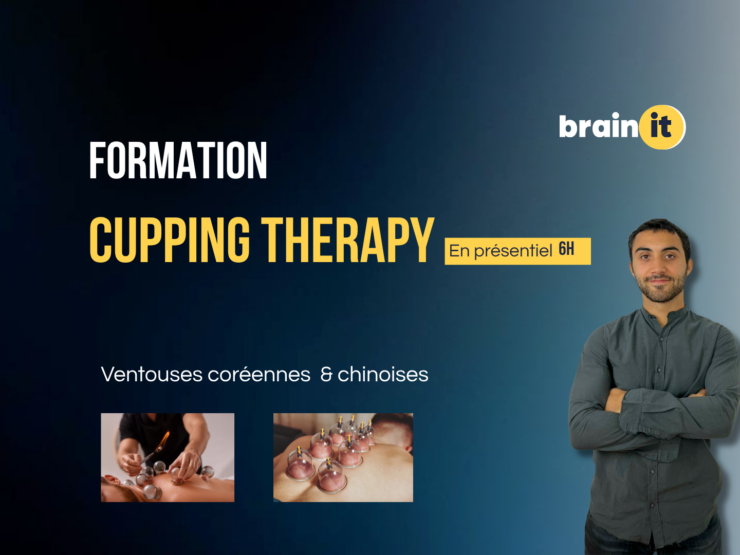 brain it

FORMATION

CUPPING THERAPY

En présentiel 6H

Ventouses coréennes & chinoises